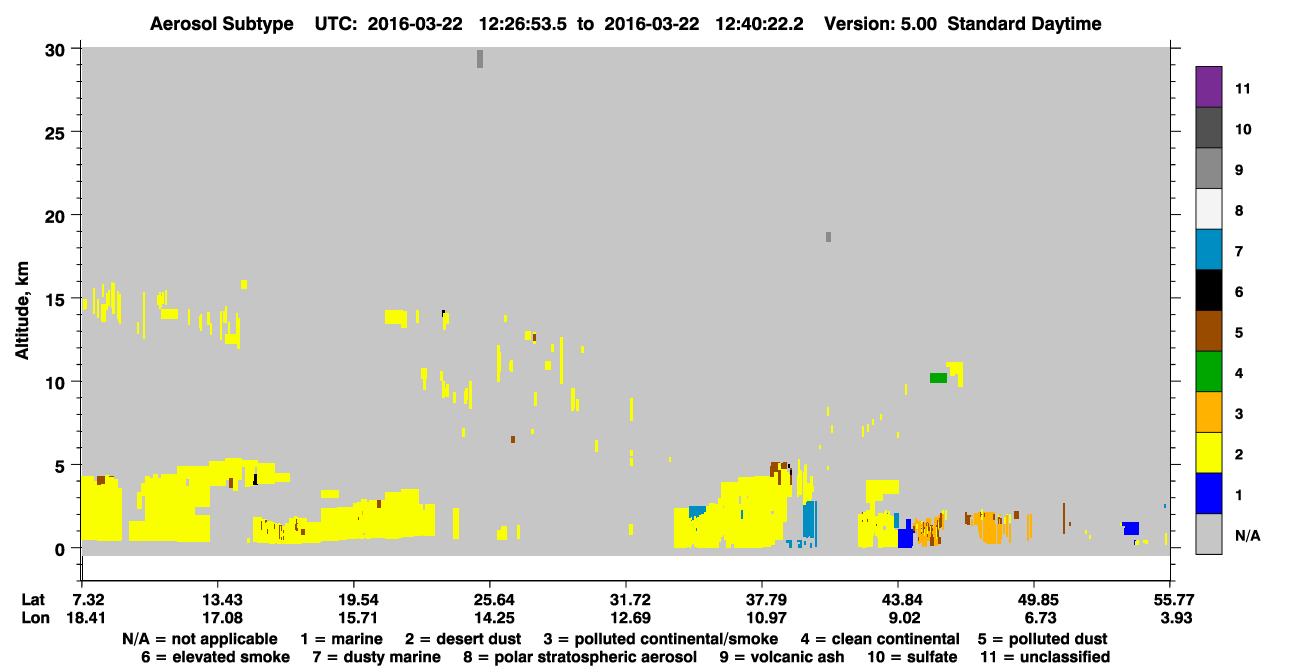 Aerosol Subtype UTC: 2016-03-22 12:26:53.5 to 2016-03-22 12:40:22.2 Version: 5.00 Standard Daytime

Altitude, km

30
25
20
15
10
5
0

11
10
9
8
7
6
5
4
3
2
1
N/A

| Lat | 7.32 | 13.43 | 19.54 | 25.64 | 31.72 | 37.79 | 43.84 | 49.85 | 55.77 |
|---|---|---|---|---|---|---|---|---|---|
| Lon | 18.41 | 17.08 | 15.71 | 14.25 | 12.69 | 10.97 | 9.02 | 6.73 | 3.93 |

N/A = not applicable 1 = marine 2 = desert dust 3 = polluted continental/smoke 4 = clean continental 5 = polluted dust
6 = elevated smoke 7 = dusty marine 8 = polar stratospheric aerosol 9 = volcanic ash 10 = sulfate 11 = unclassified